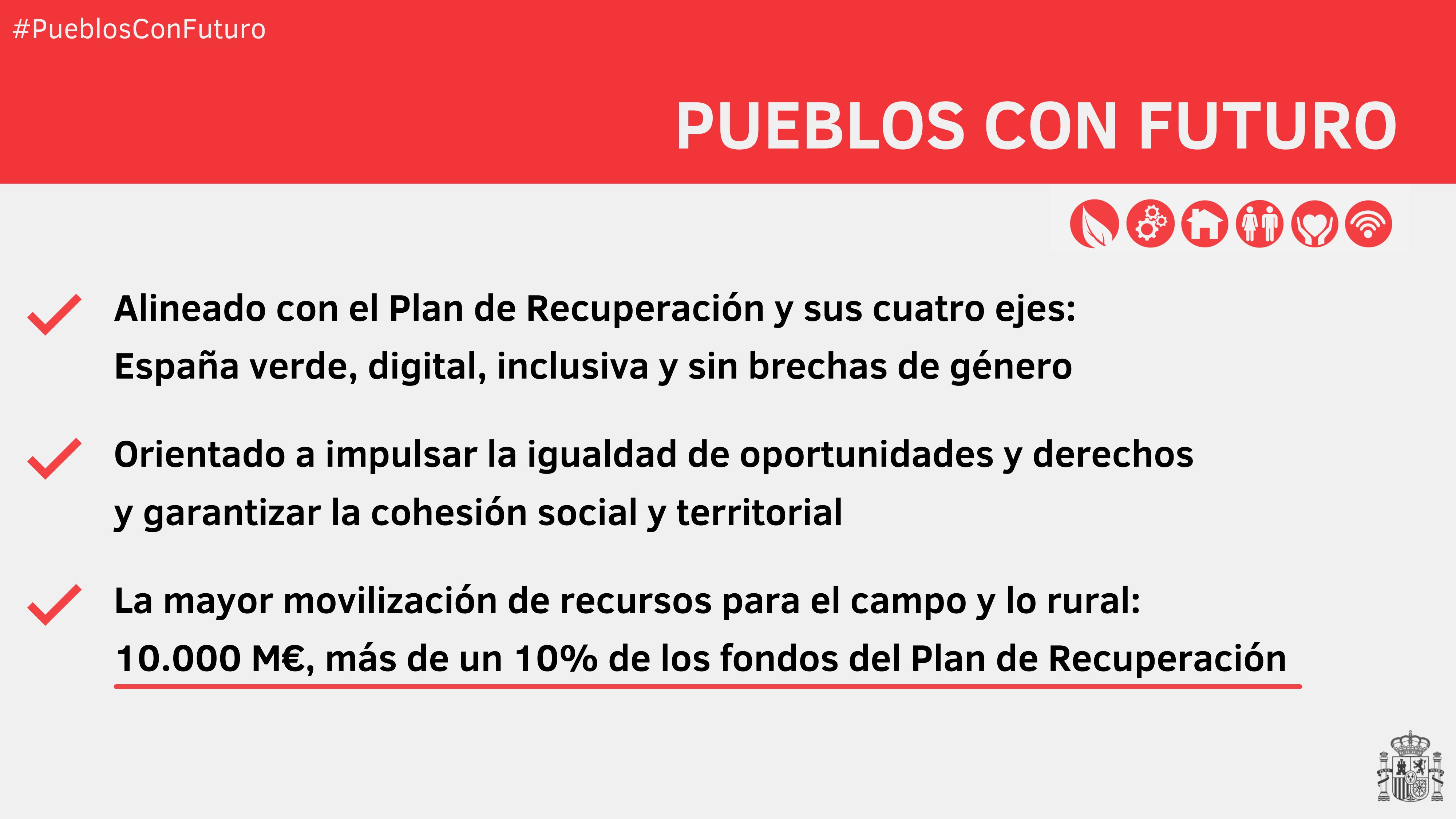 #PueblosConFuturo

PUEBLOS CON FUTURO

Alineado con el Plan de Recuperación y sus cuatro ejes: España verde, digital, inclusiva y sin brechas de género

Orientado a impulsar la igualdad de oportunidades y derechos y garantizar la cohesión social y territorial

La mayor movilización de recursos para el campo y lo rural: 10.000 M€, más de un 10% de los fondos del Plan de Recuperación